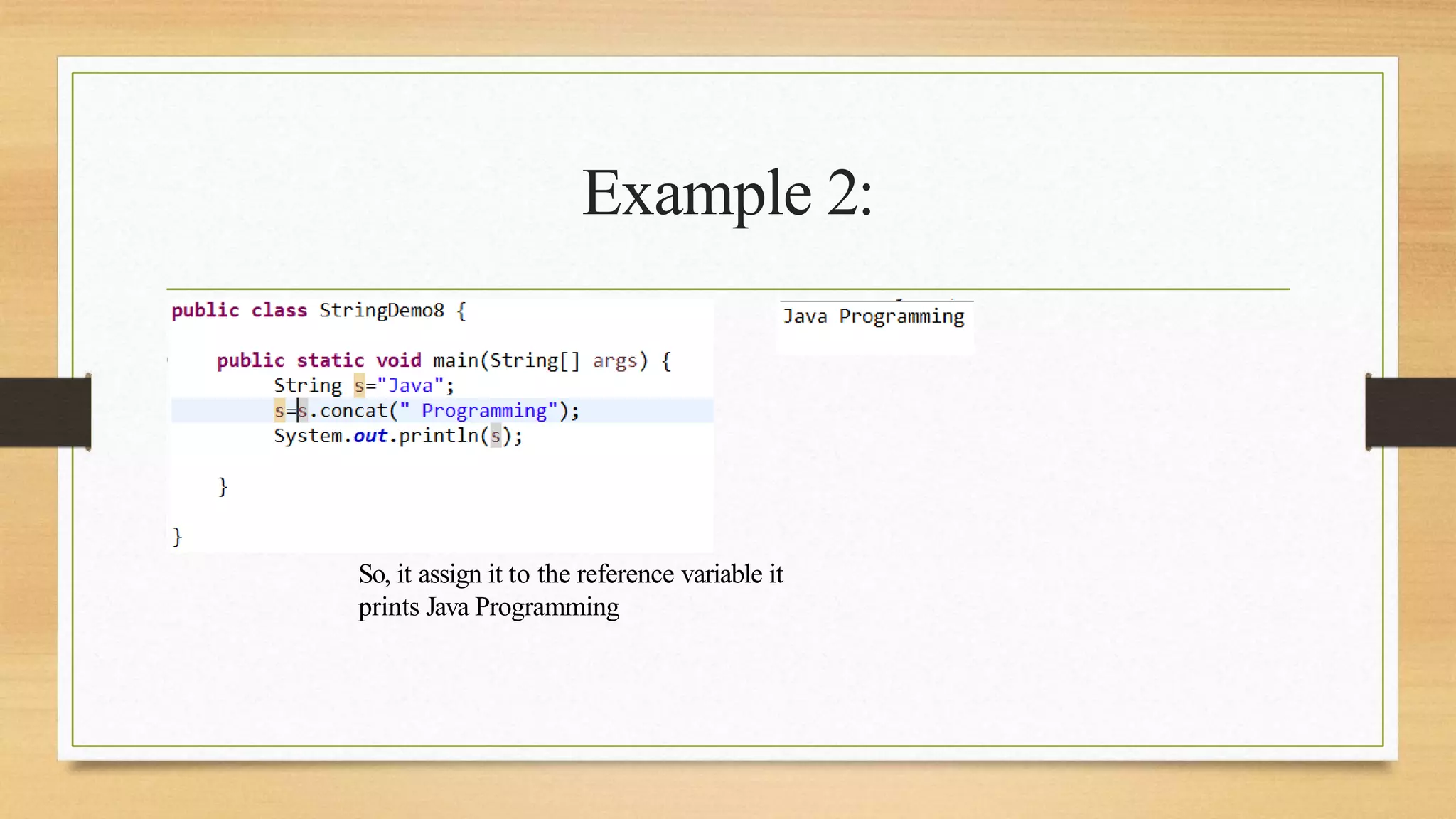 Example 2:

public class StringDemo8 {

    public static void main(String[] args) {
        String s="Java";
        s=s.concat(" Programming");
        System.out.println(s);

    }

}

Java Programming

So, it assign it to the reference variable it prints Java Programming